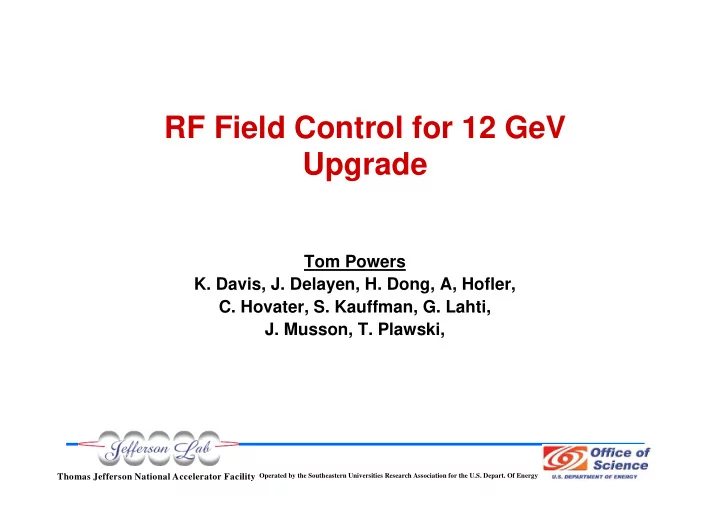 RF Field Control for 12 GeV Upgrade

Tom Powers
K. Davis, J. Delayen, H. Dong, A, Hofler, C. Hovater, S. Kauffman, G. Lahti, J. Musson, T. Plawski,

Jefferson Lab

Thomas Jefferson National Accelerator Facility Operated by the Southeastern Universities Research Association for the U.S. Depart. Of Energy

Office of Science
U.S. DEPARTMENT OF ENERGY